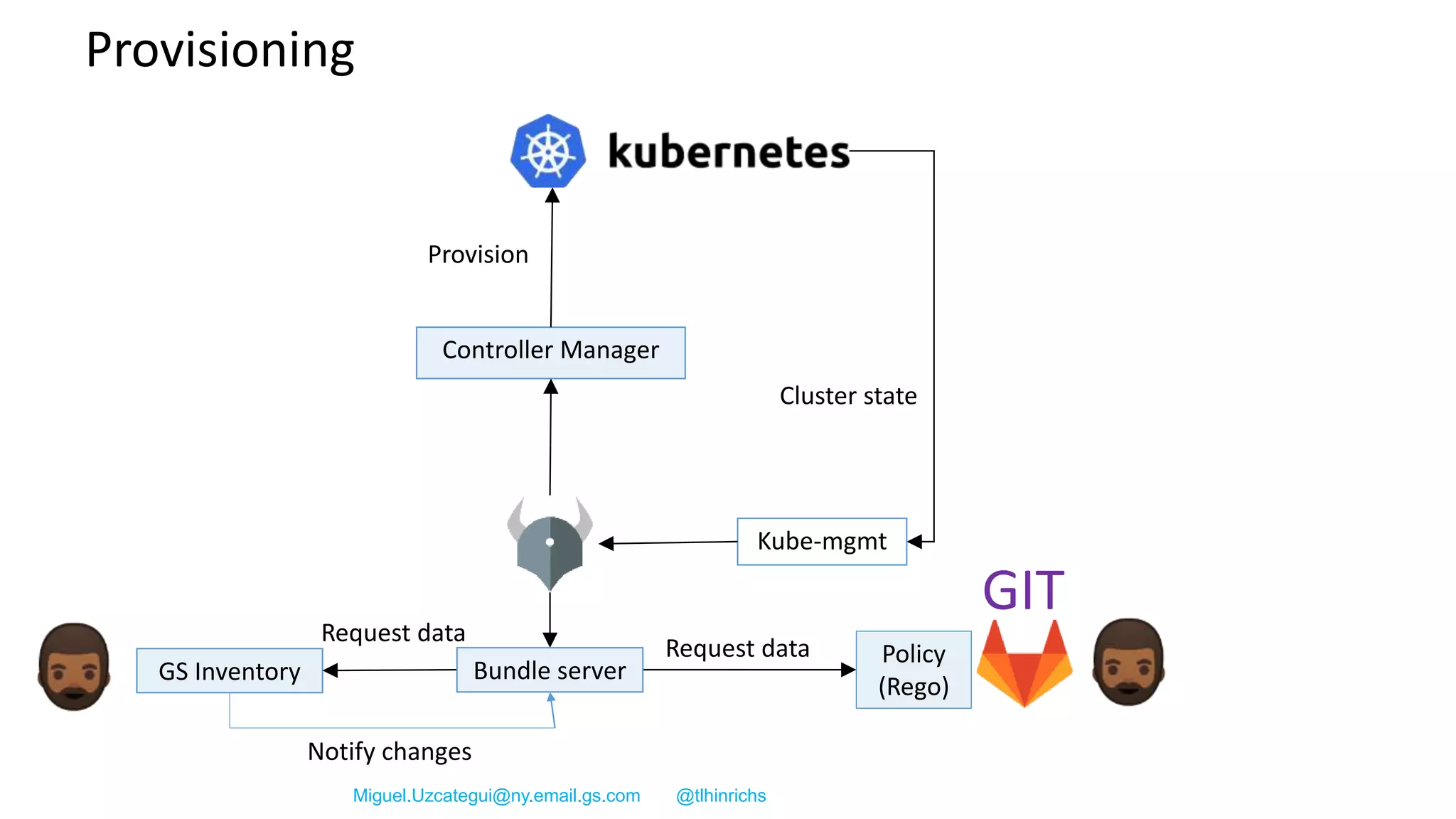 Provisioning

kubernetes

Provision

Controller Manager

Cluster state

Kube-mgmt

GIT

Request data

GS Inventory

Bundle server

Request data

Policy (Rego)

Notify changes

Miguel.Uzcategui@ny.email.gs.com @tlhinrichs